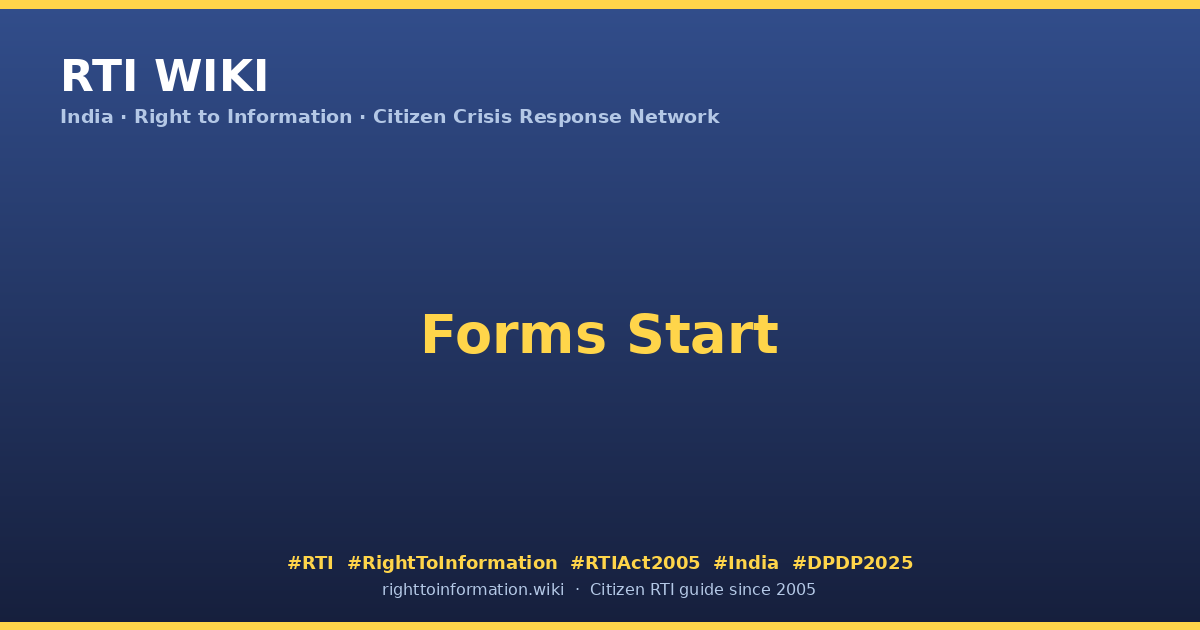 RTI WIKI
India · Right to Information · Citizen Crisis Response Network

Forms Start

#RTI #RightToInformation #RTIAct2005 #India #DPDP2025
righttoinformation.wiki · Citizen RTI guide since 2005